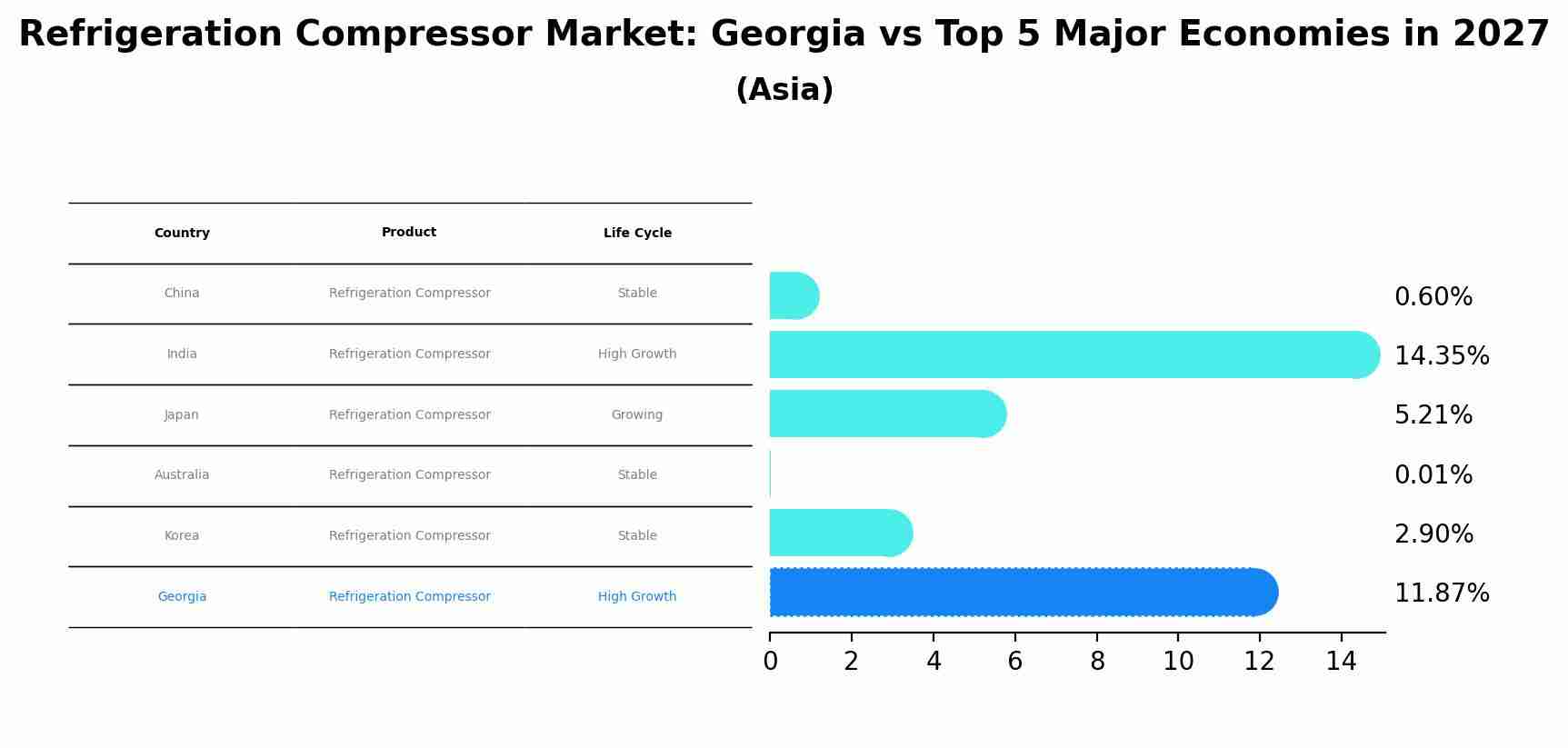 Refrigeration Compressor Market: Georgia vs Top 5 Major Economies in 2027
(Asia)

| Country | Product | Life Cycle |
|---|---|---|
| China | Refrigeration Compressor | Stable |
| India | Refrigeration Compressor | High Growth |
| Japan | Refrigeration Compressor | Growing |
| Australia | Refrigeration Compressor | Stable |
| Korea | Refrigeration Compressor | Stable |
| Georgia | Refrigeration Compressor | High Growth |

0.60%
14.35%
5.21%
0.01%
2.90%
11.87%

0 2 4 6 8 10 12 14